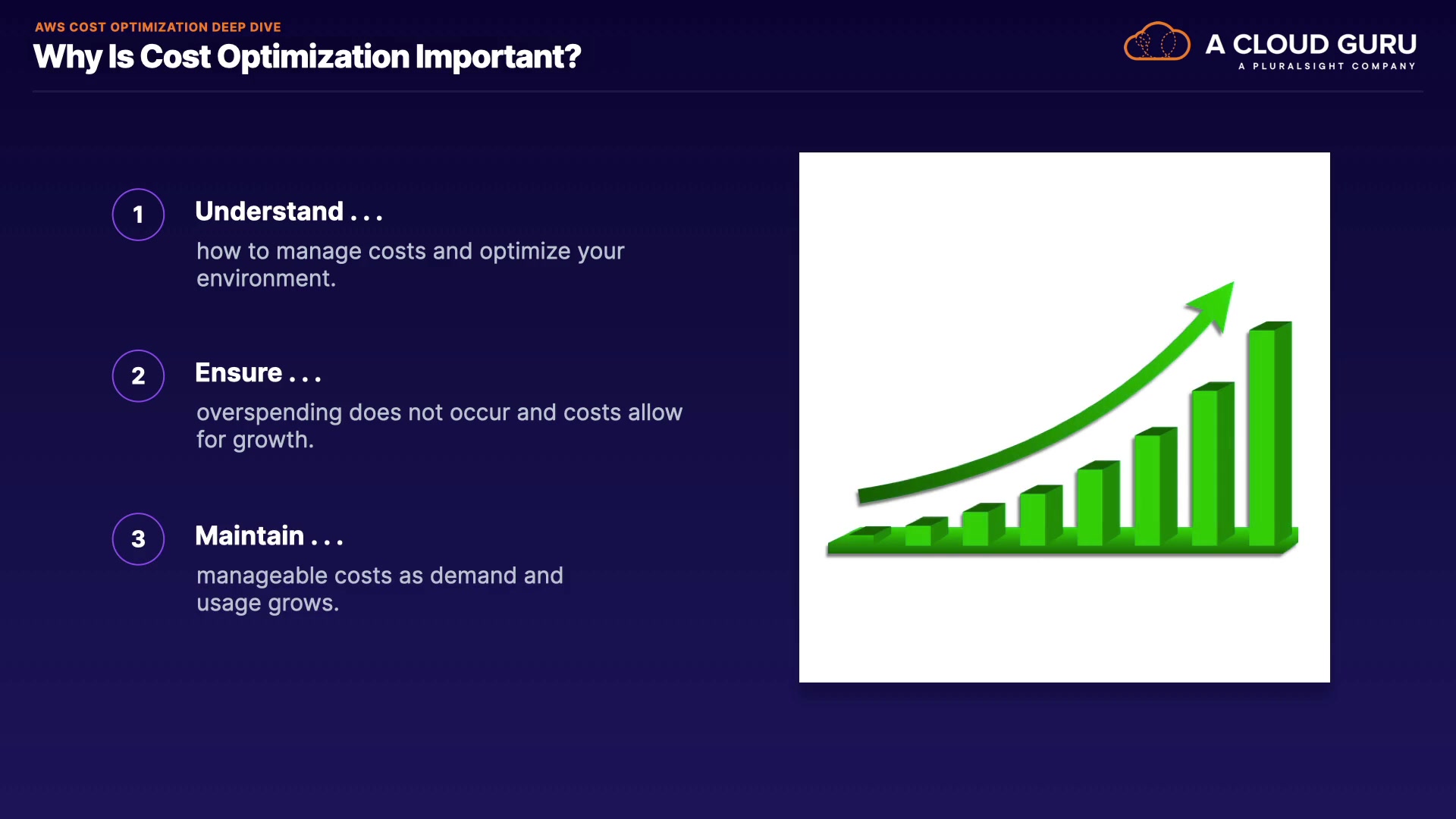 AWS COST OPTIMIZATION DEEP DIVE
Why Is Cost Optimization Important?

A CLOUD GURU
A PLURALSIGHT COMPANY

1 Understand . . .
how to manage costs and optimize your environment.

2 Ensure . . .
overspending does not occur and costs allow for growth.

3 Maintain . . .
manageable costs as demand and usage grows.